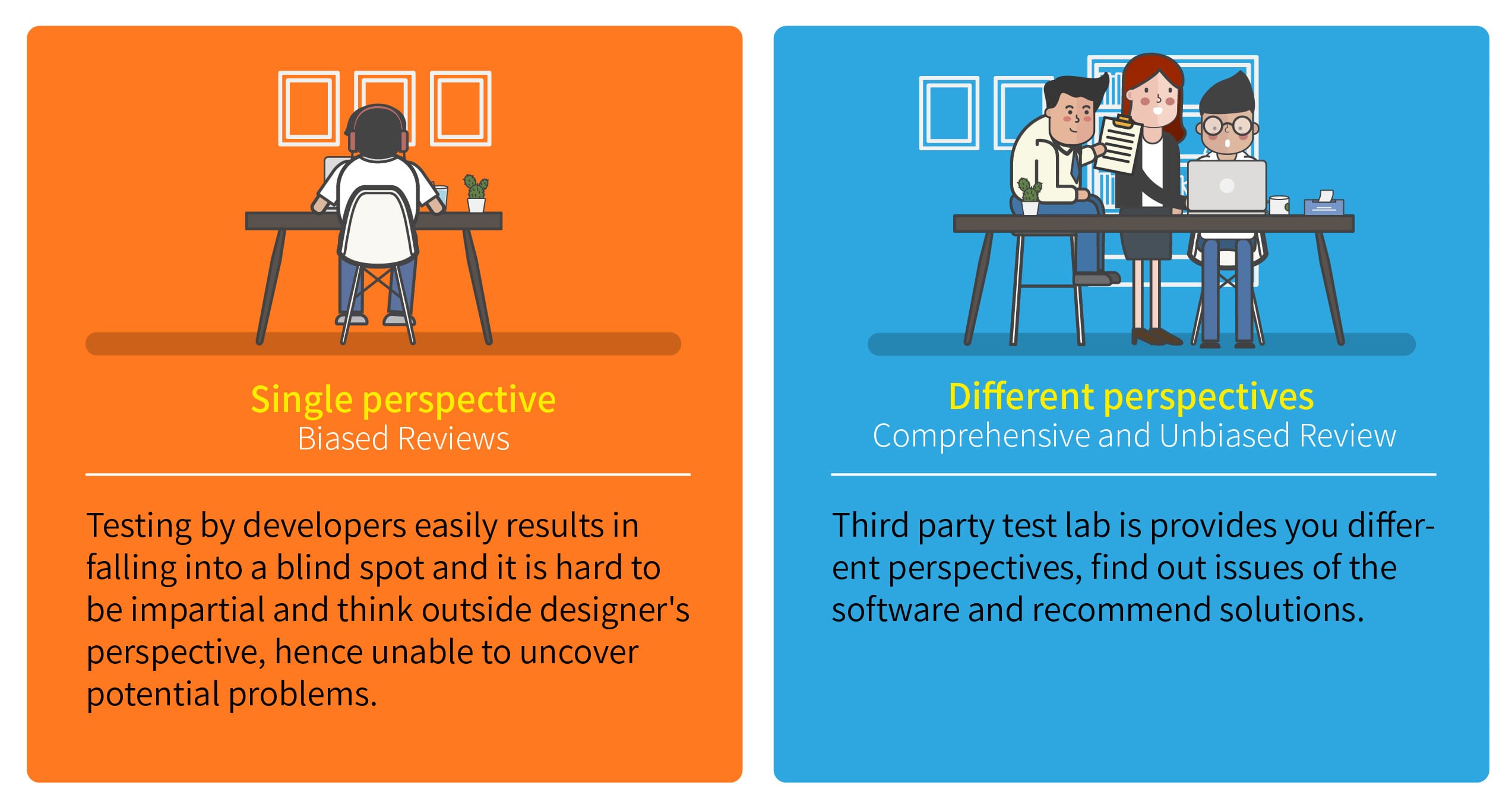 Single perspective
Biased Reviews

Testing by developers easily results in falling into a blind spot and it is hard to be impartial and think outside designer's perspective, hence unable to uncover potential problems.

Different perspectives
Comprehensive and Unbiased Review

Third party test lab is provides you different perspectives, find out issues of the software and recommend solutions.